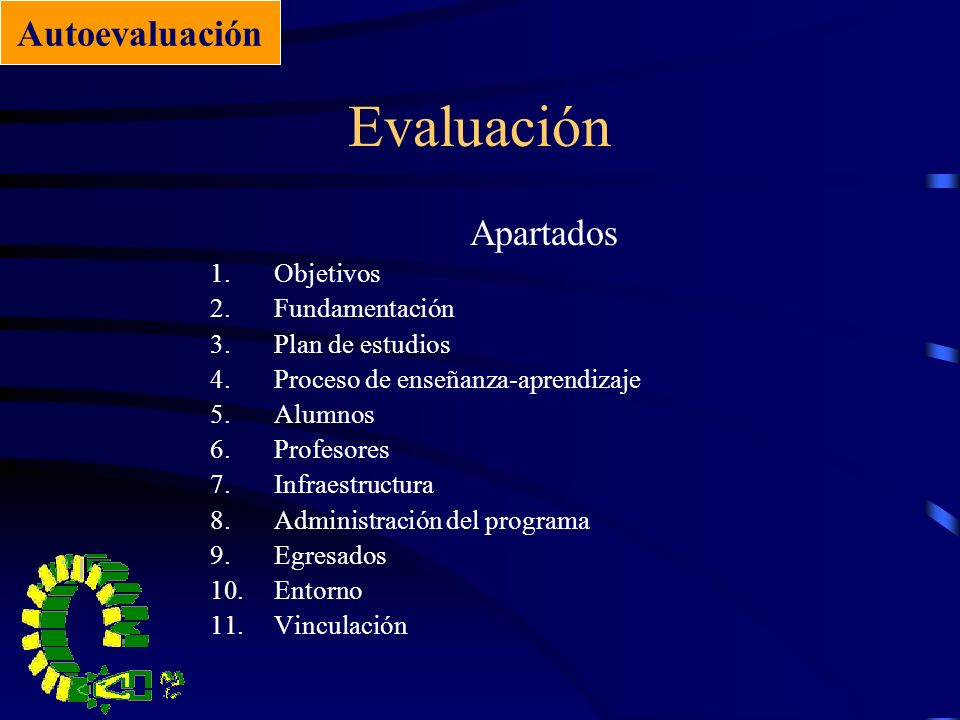 Autoevaluación

Evaluación

Apartados

1. Objetivos
2. Fundamentación
3. Plan de estudios
4. Proceso de enseñanza-aprendizaje
5. Alumnos
6. Profesores
7. Infraestructura
8. Administración del programa
9. Egresados
10. Entorno
11. Vinculación